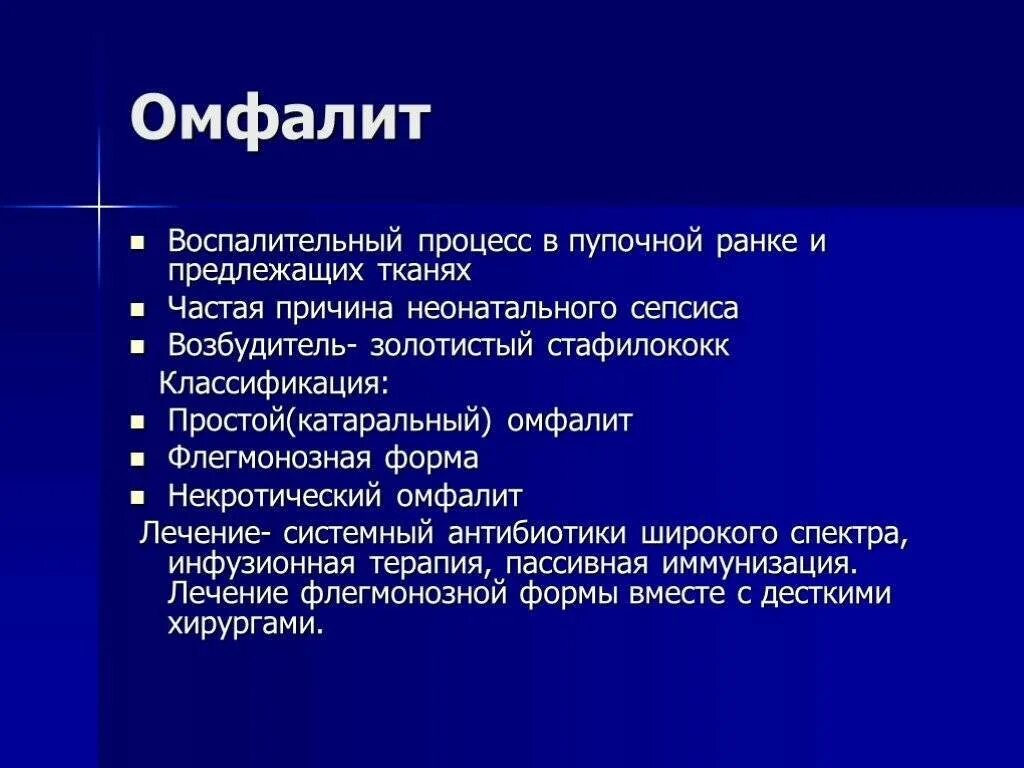 Омфалит

■ Воспалительный процесс в пупочной ранке и предлежащих тканях
■ Частая причина неонатального сепсиса
■ Возбудитель- золотистый стафилококк
Классификация:
■ Простой(катаральный) омфалит
■ Флегмонозная форма
■ Некротический омфалит
Лечение- системный антибиотики широкого спектра, инфузионная терапия, пассивная иммунизация. Лечение флегмонозной формы вместе с десткими хирургами.